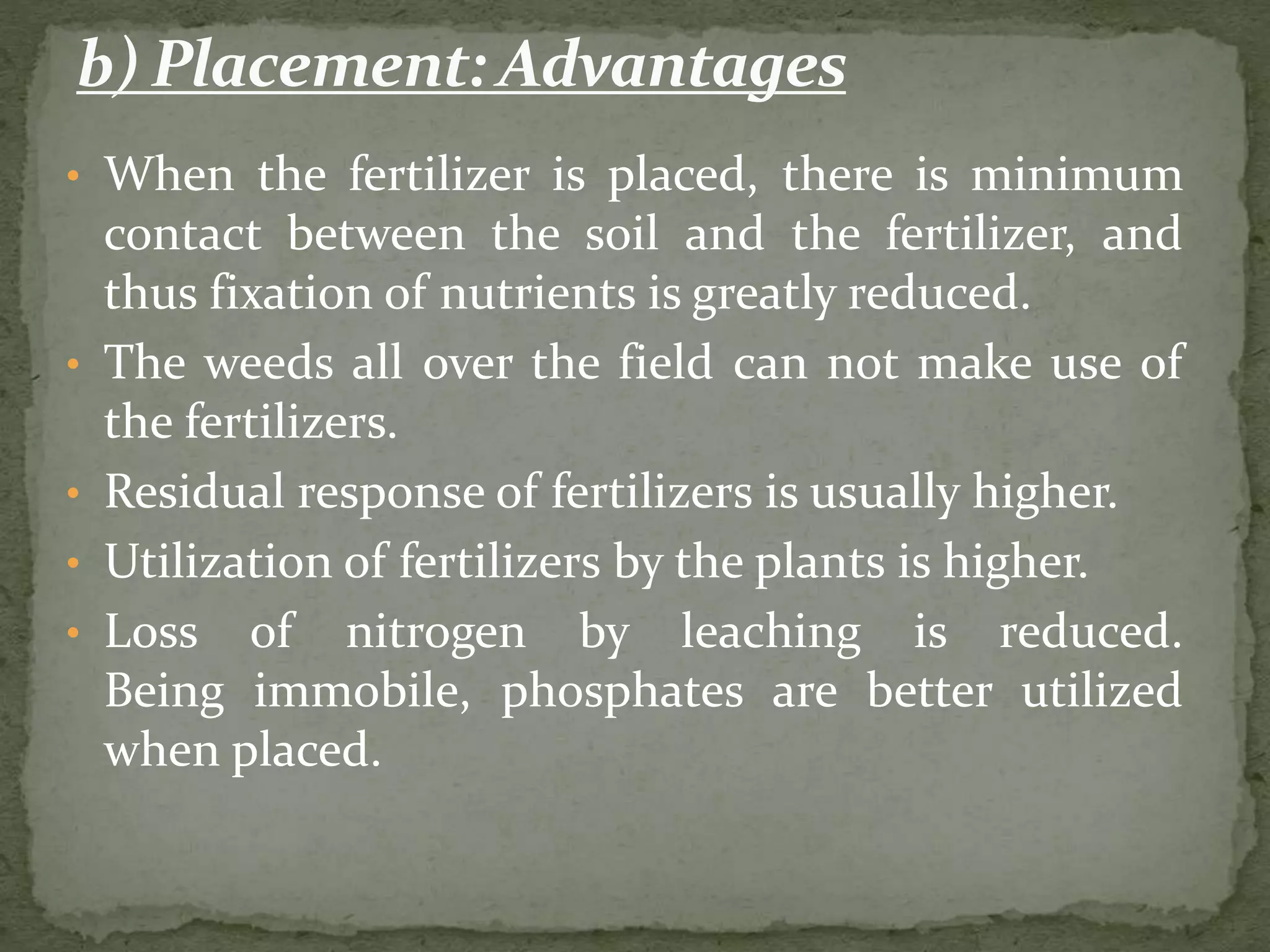 b) Placement: Advantages

• When the fertilizer is placed, there is minimum contact between the soil and the fertilizer, and thus fixation of nutrients is greatly reduced.
• The weeds all over the field can not make use of the fertilizers.
• Residual response of fertilizers is usually higher.
• Utilization of fertilizers by the plants is higher.
• Loss of nitrogen by leaching is reduced. Being immobile, phosphates are better utilized when placed.